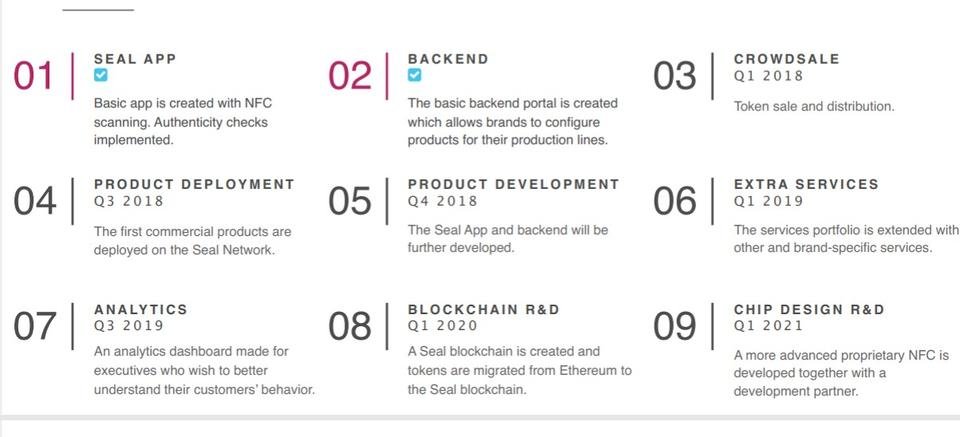 01
SEAL APP
Basic app is created with NFC scanning. Authenticity checks implemented.

02
BACKEND
The basic backend portal is created which allows brands to configure products for their production lines.

03
CROWDSALE
Q1 2018
Token sale and distribution.

04
PRODUCT DEPLOYMENT
Q3 2018
The first commercial products are deployed on the Seal Network.

05
PRODUCT DEVELOPMENT
Q4 2018
The Seal App and backend will be further developed.

06
EXTRA SERVICES
Q1 2019
The services portfolio is extended with other and brand-specific services.

07
ANALYTICS
Q3 2019
An analytics dashboard made for executives who wish to better understand their customers' behavior.

08
BLOCKCHAIN R&D
Q1 2020
A Seal blockchain is created and tokens are migrated from Ethereum to the Seal blockchain.

09
CHIP DESIGN R&D
Q1 2021
A more advanced proprietary NFC is developed together with a development partner.